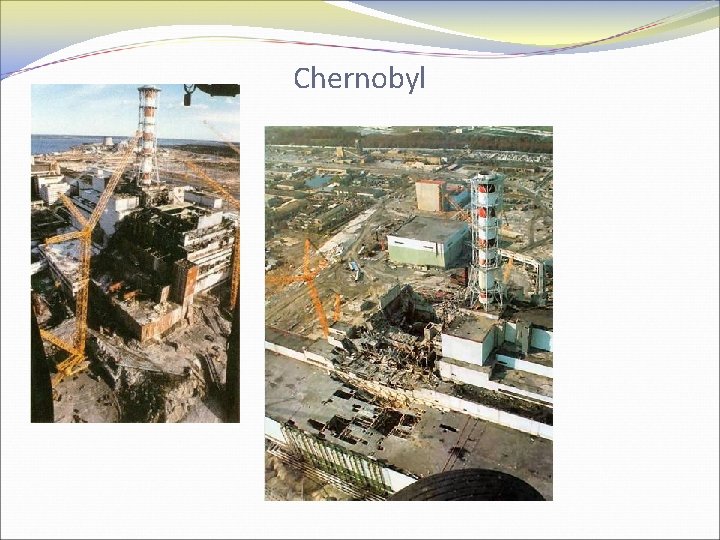 Chernobyl